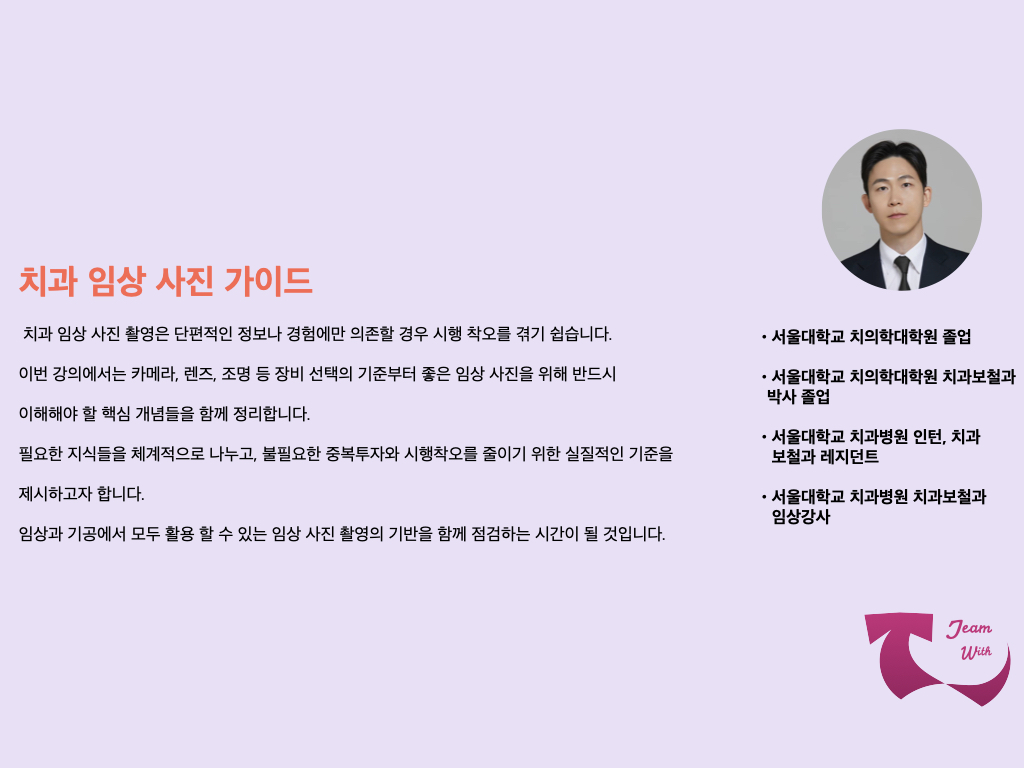 치과 임상 사진 가이드

치과 임상 사진 촬영은 단편적인 정보나 경험에만 의존할 경우 시행 착오를 겪기 쉽습니다.

이번 강의에서는 카메라, 렌즈, 조명 등 장비 선택의 기준부터 좋은 임상 사진을 위해 반드시

이해해야 할 핵심 개념들을 함께 정리합니다.

필요한 지식들을 체계적으로 나누고, 불필요한 중복투자와 시행착오를 줄이기 위한 실질적인 기준을

제시하고자 합니다.

임상과 기공에서 모두 활용 할 수 있는 임상 사진 촬영의 기반을 함께 점검하는 시간이 될 것입니다.

• 서울대학교 치의학대학원 졸업

• 서울대학교 치의학대학원 치과보철과 박사 졸업

• 서울대학교 치과병원 인턴, 치과 보철과 레지던트

• 서울대학교 치과병원 치과보철과 임상강사

Team With